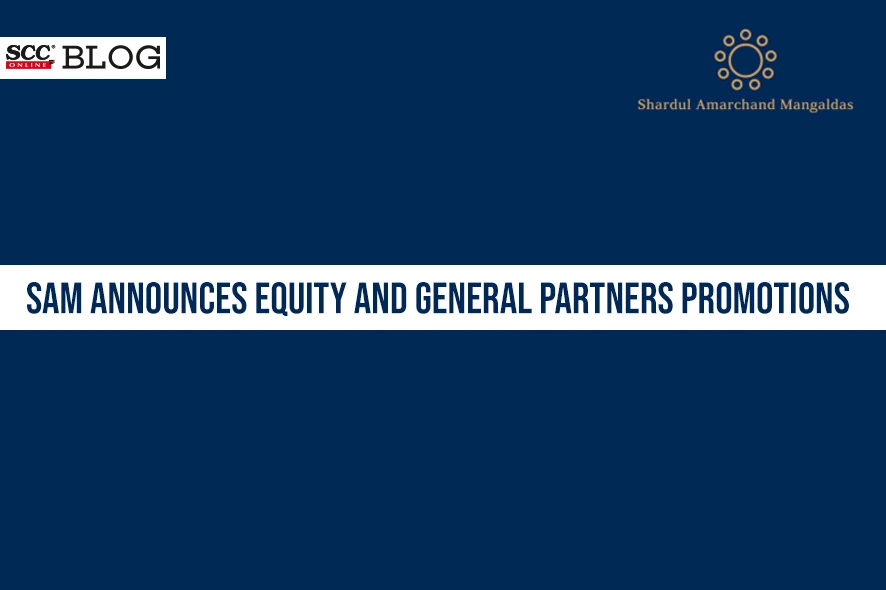 SCC® ONLINE BLOG

Shardul Amarchand Mangaldas

SAM ANNOUNCES EQUITY AND GENERAL PARTNERS PROMOTIONS